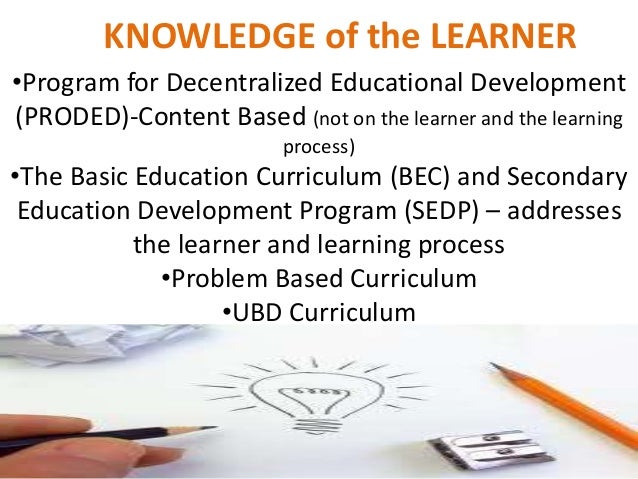 KNOWLEDGE of the LEARNER

•Program for Decentralized Educational Development (PRODED)-Content Based (not on the learner and the learning process)

•The Basic Education Curriculum (BEC) and Secondary Education Development Program (SEDP) – addresses the learner and learning process

•Problem Based Curriculum

•UBD Curriculum